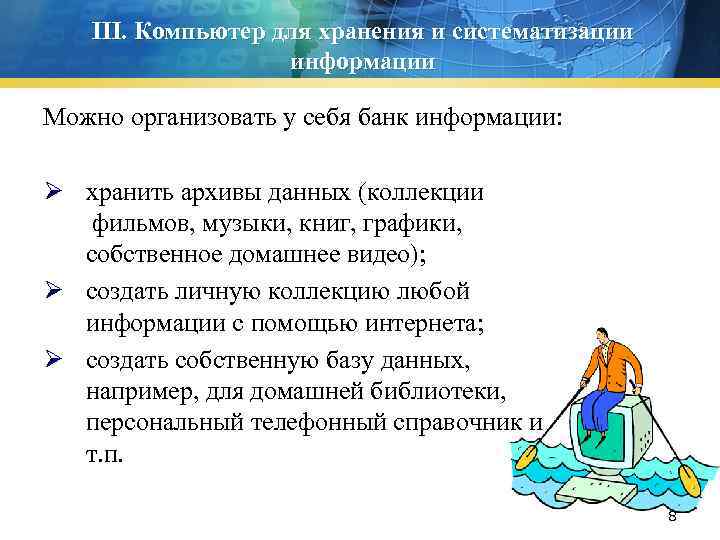 III. Компьютер для хранения и систематизации информации

Можно организовать у себя банк информации:

➢ хранить архивы данных (коллекции фильмов, музыки, книг, графики, собственное домашнее видео);
➢ создать личную коллекцию любой информации с помощью интернета;
➢ создать собственную базу данных, например, для домашней библиотеки, персональный телефонный справочник и т.п.

8